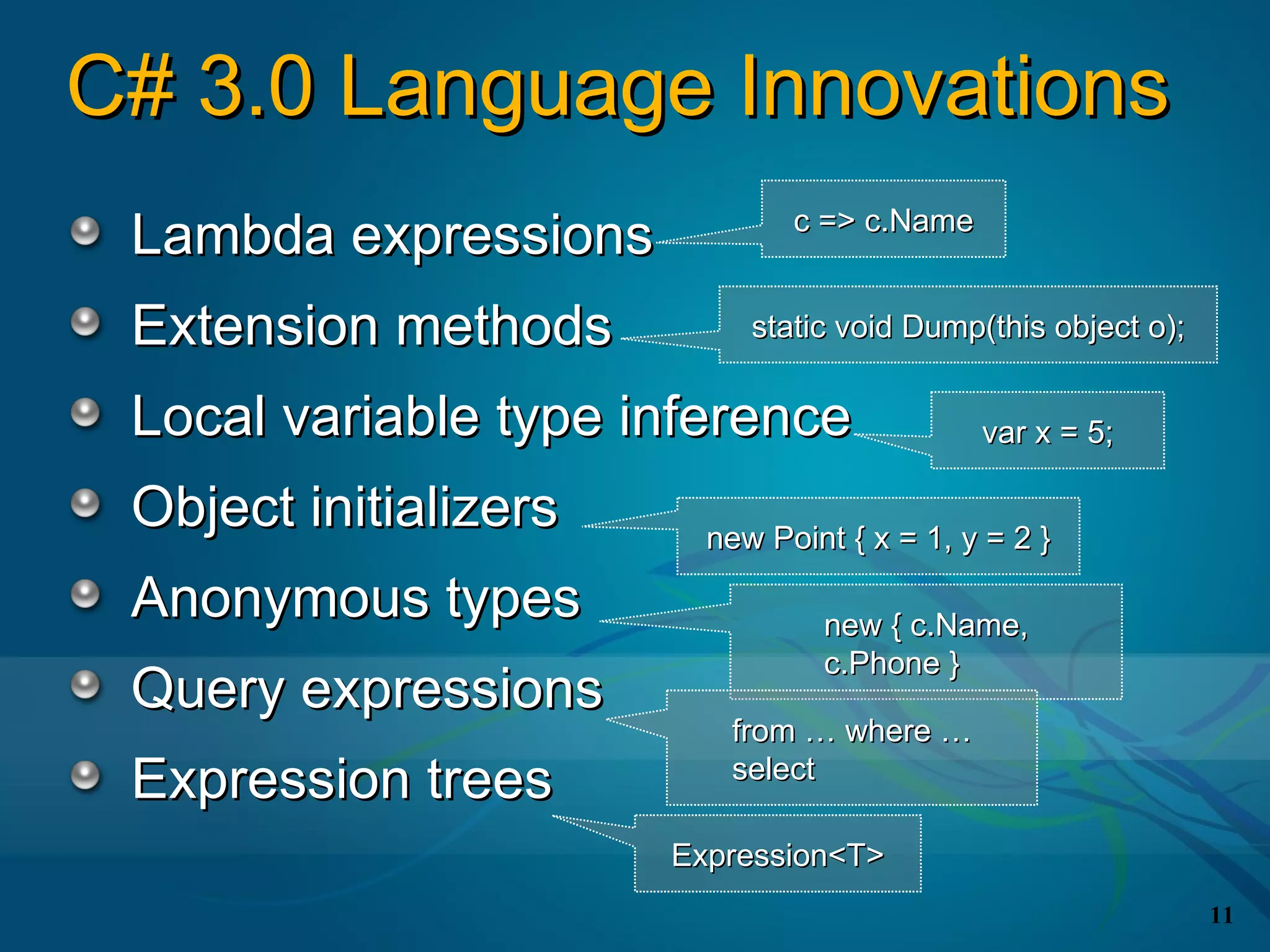 C# 3.0 Language Innovations

Lambda expressions
c => c.Name

Extension methods
static void Dump(this object o);

Local variable type inference
var x = 5;

Object initializers
new Point { x = 1, y = 2 }

Anonymous types
new { c.Name, c.Phone }

Query expressions
from … where … select

Expression trees
Expression<T>

11